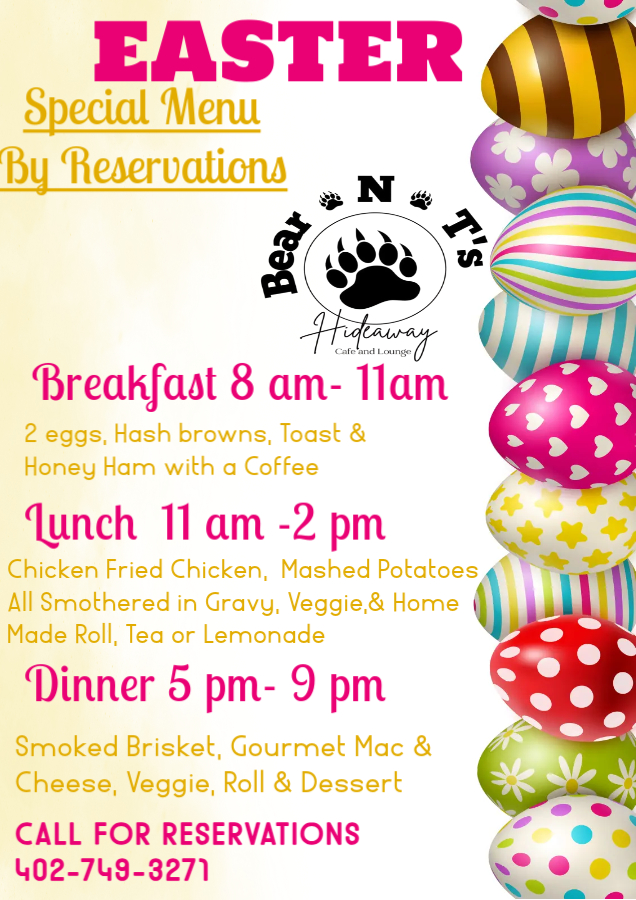 EASTER

Special Menu
By Reservations

Bear N T's
Hideaway
Cafe and Lounge

Breakfast 8 am- 11am

2 eggs, Hash browns, Toast & Honey Ham with a Coffee

Lunch 11 am -2 pm

Chicken Fried Chicken, Mashed Potatoes All Smothered in Gravy, Veggie,& Home Made Roll, Tea or Lemonade

Dinner 5 pm- 9 pm

Smoked Brisket, Gourmet Mac & Cheese, Veggie, Roll & Dessert

CALL FOR RESERVATIONS
402-749-3271